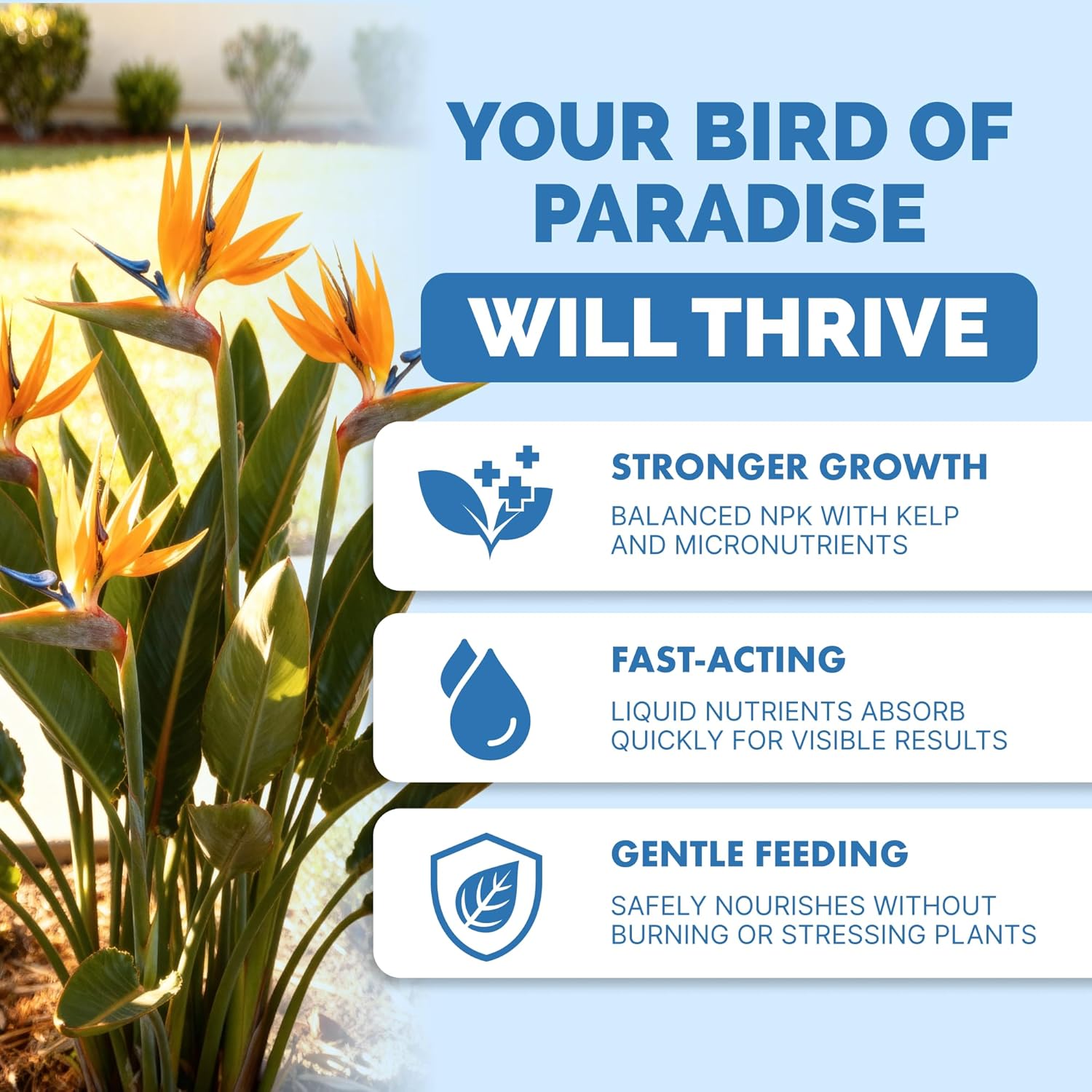 YOUR BIRD OF PARADISE

WILL THRIVE

STRONGER GROWTH

BALANCED NPK WITH KELP AND MICRONUTRIENTS

FAST-ACTING

LIQUID NUTRIENTS ABSORB QUICKLY FOR VISIBLE RESULTS

GENTLE FEEDING

SAFELY NOURISHES WITHOUT BURNING OR STRESSING PLANTS